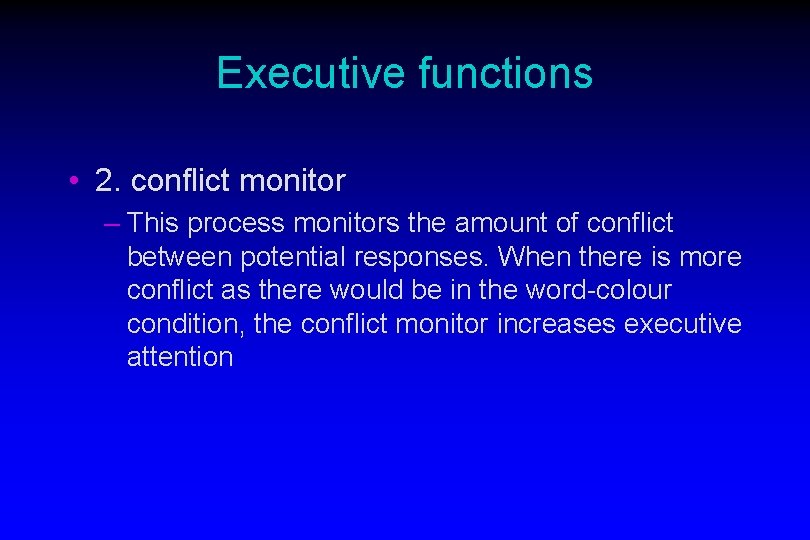 Executive functions

• 2. conflict monitor

– This process monitors the amount of conflict between potential responses. When there is more conflict as there would be in the word-colour condition, the conflict monitor increases executive attention